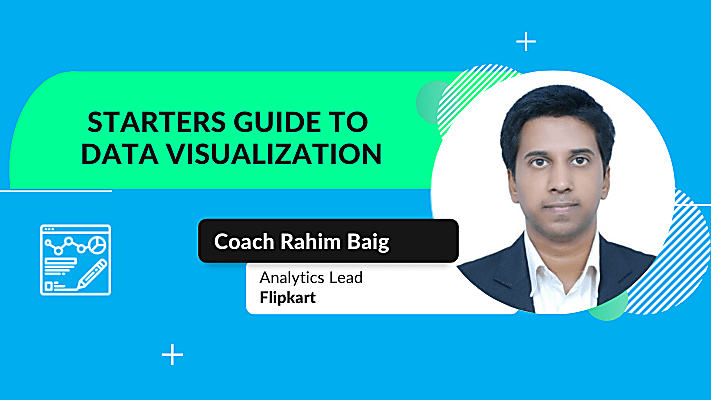 STARTERS GUIDE TO DATA VISUALIZATION

Coach Rahim Baig

Analytics Lead
Flipkart